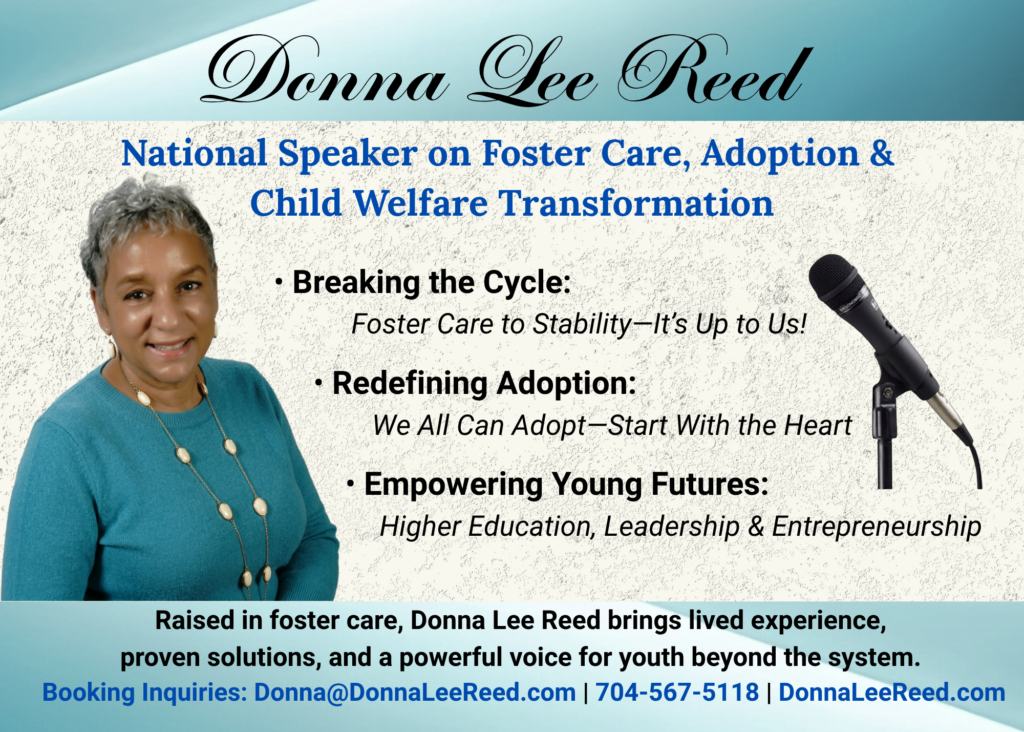 Donna Lee Reed

National Speaker on Foster Care, Adoption & Child Welfare Transformation

• Breaking the Cycle:
Foster Care to Stability—It's Up to Us!

• Redefining Adoption:
We All Can Adopt—Start With the Heart

• Empowering Young Futures:
Higher Education, Leadership & Entrepreneurship

Raised in foster care, Donna Lee Reed brings lived experience, proven solutions, and a powerful voice for youth beyond the system.

Booking Inquiries: Donna@DonnaLeeReed.com | 704-567-5118 | DonnaLeeReed.com